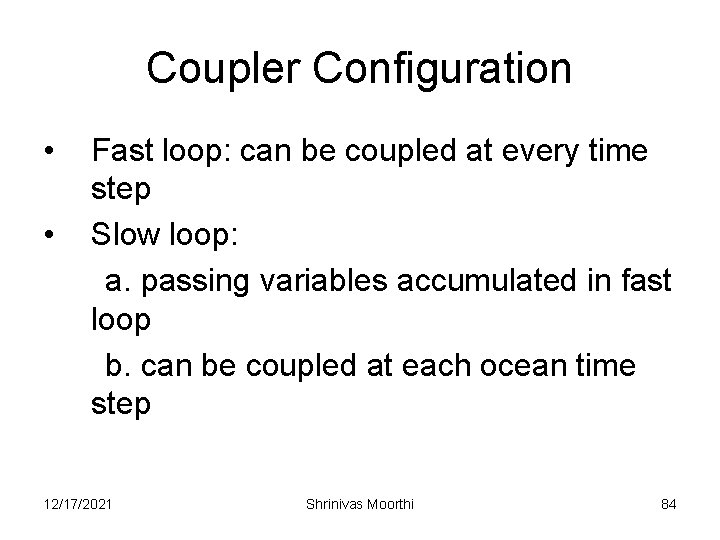 Coupler Configuration

• Fast loop: can be coupled at every time step

• Slow loop:

a. passing variables accumulated in fast loop

b. can be coupled at each ocean time step

12/17/2021

Shrinivas Moorthi

84